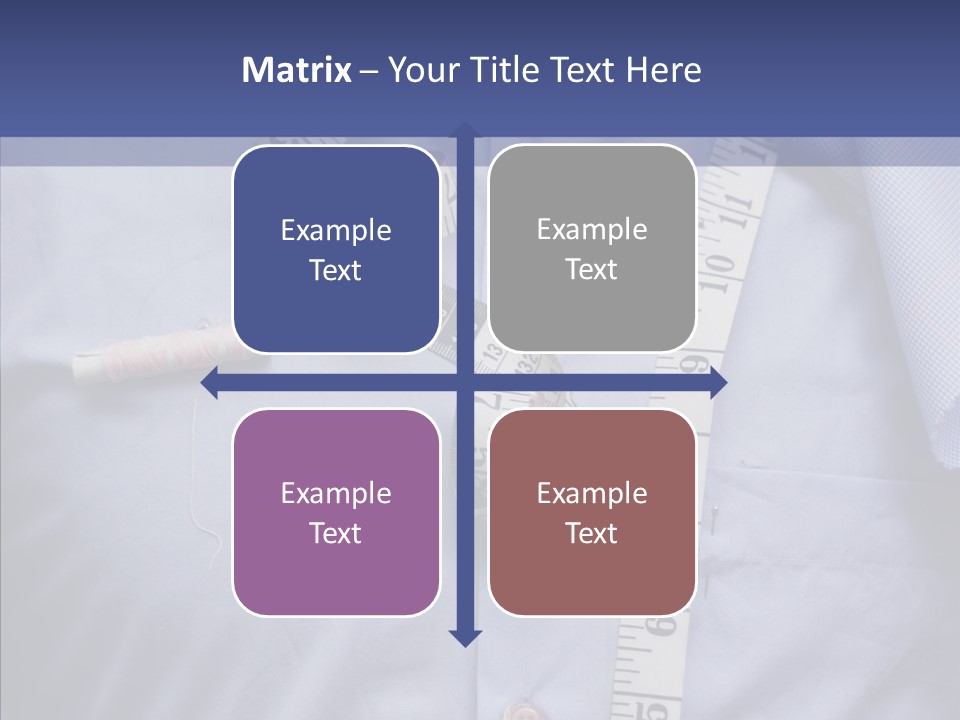 Matrix – Your Title Text Here

Example Text

Example Text

Example Text

Example Text